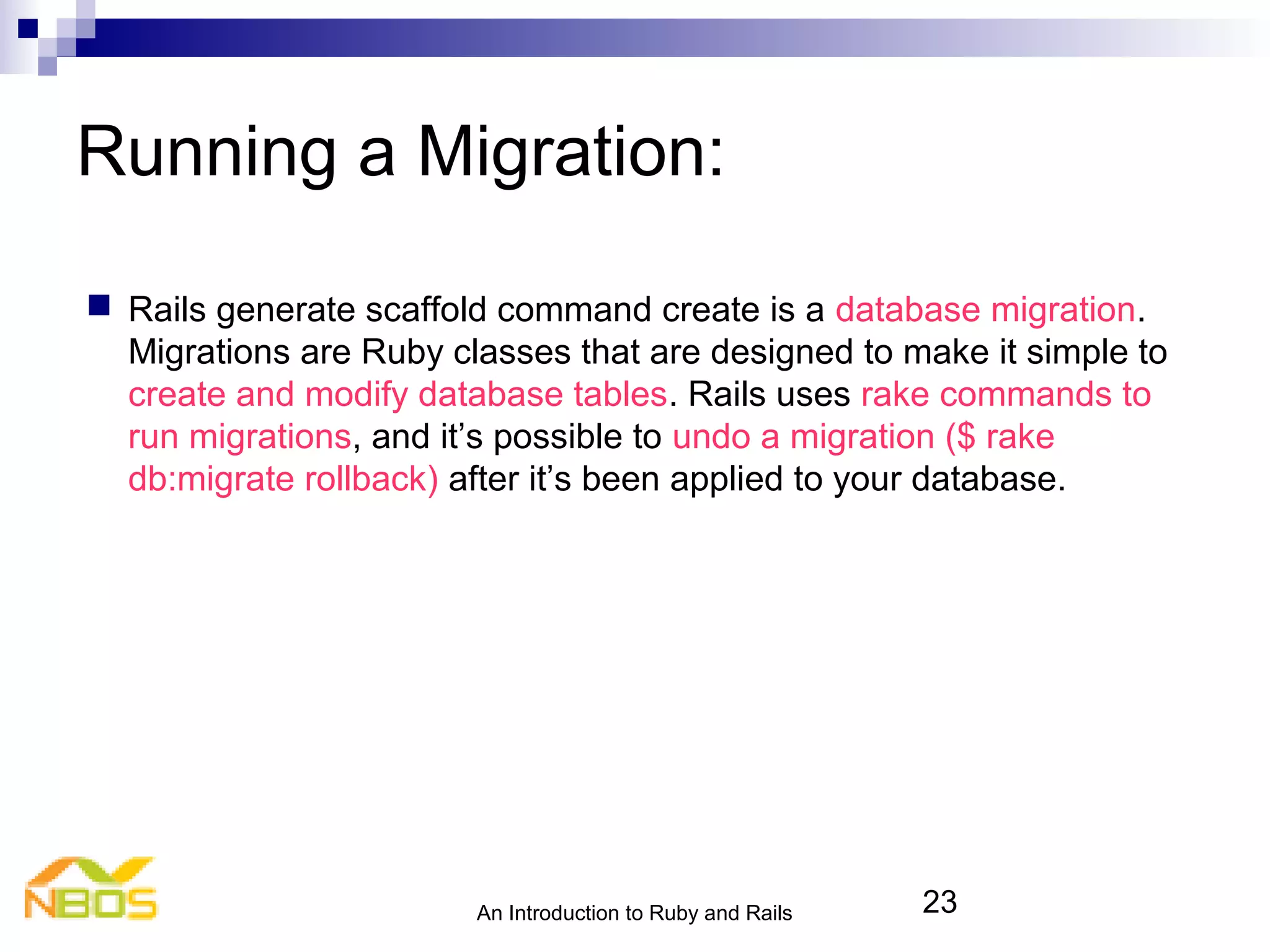 Running a Migration:

Rails generate scaffold command create is a database migration. Migrations are Ruby classes that are designed to make it simple to create and modify database tables. Rails uses rake commands to run migrations, and it’s possible to undo a migration ($ rake db:migrate rollback) after it’s been applied to your database.

NBOS

An Introduction to Ruby and Rails

23